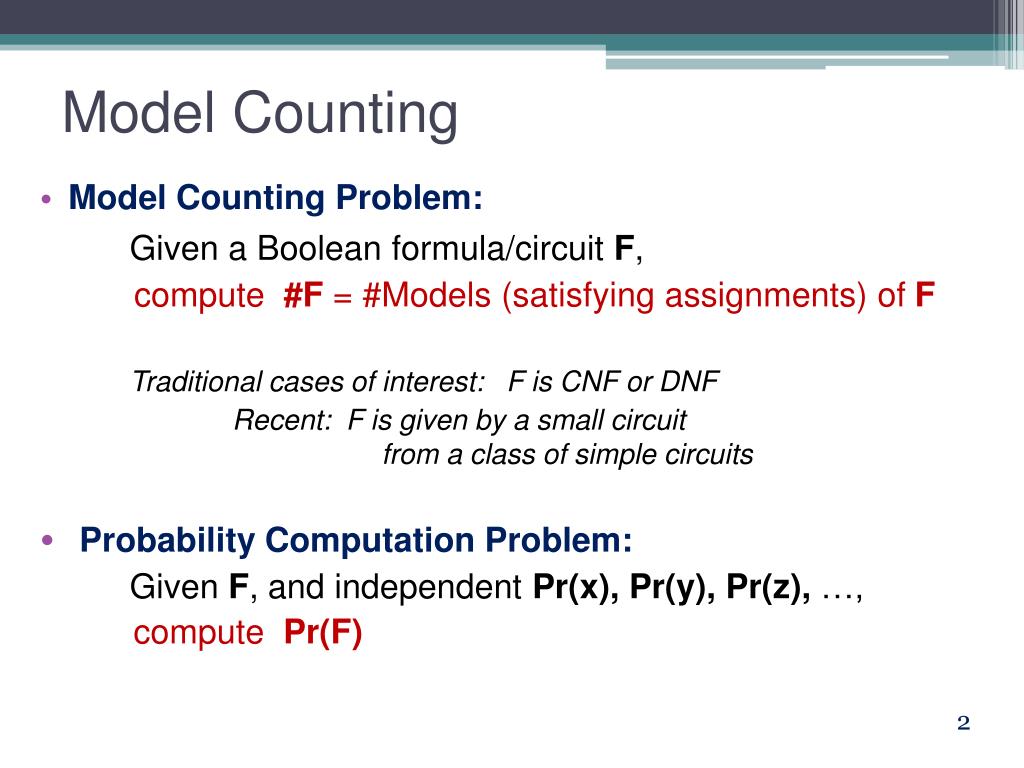 Model Counting

• Model Counting Problem:

Given a Boolean formula/circuit F,
compute #F = #Models (satisfying assignments) of F

Traditional cases of interest: F is CNF or DNF
Recent: F is given by a small circuit from a class of simple circuits

• Probability Computation Problem:

Given F, and independent Pr(x), Pr(y), Pr(z), …,
compute Pr(F)

2